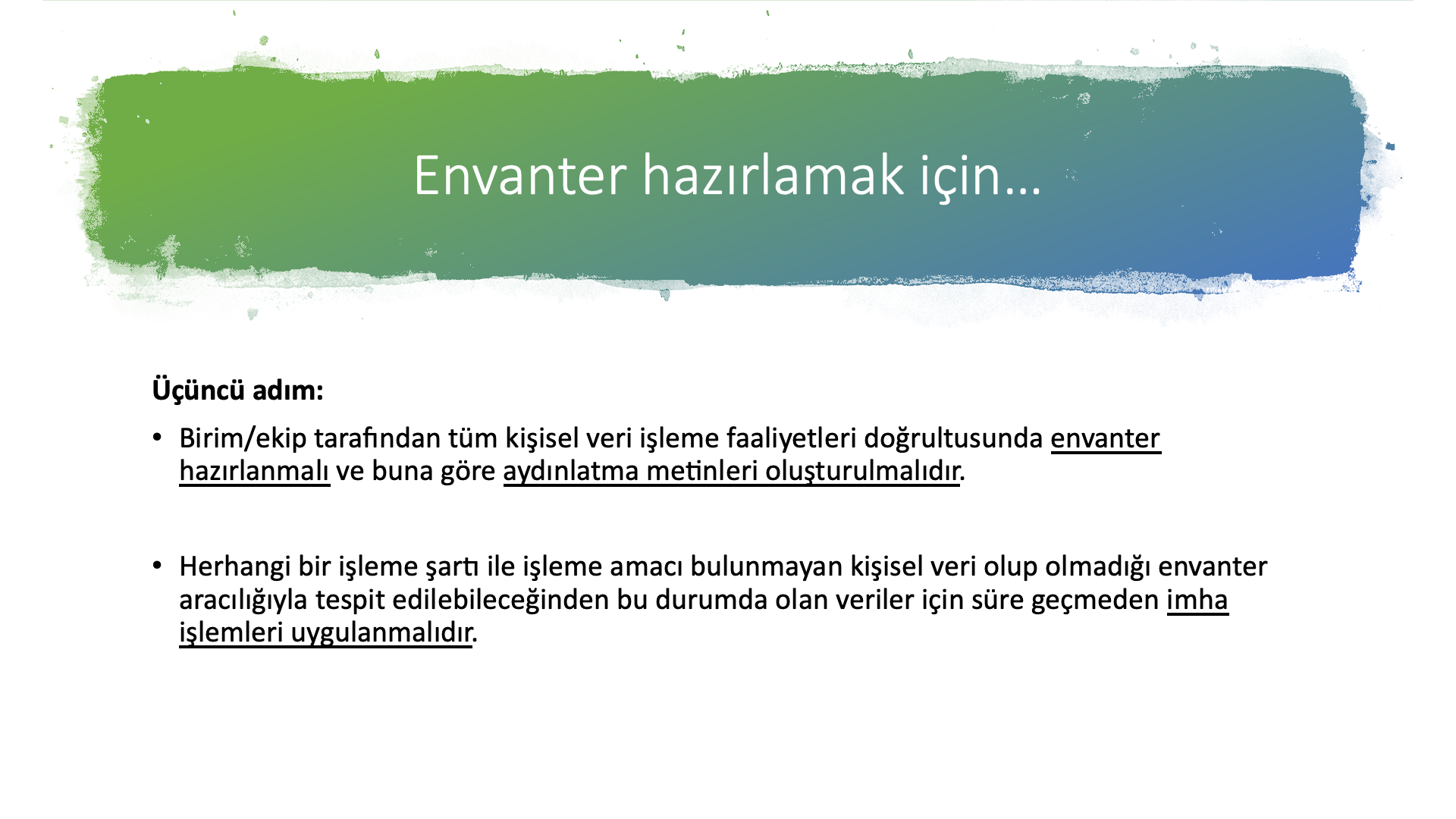 Envanter hazırlamak için…

Üçüncü adım:

• Birim/ekip tarafından tüm kişisel veri işleme faaliyetleri doğrultusunda envanter hazırlanmalı ve buna göre aydınlatma metinleri oluşturulmalıdır.

• Herhangi bir işleme şartı ile işleme amacı bulunmayan kişisel veri olup olmadığı envanter aracılığıyla tespit edilebileceğinden bu durumda olan veriler için süre geçmeden imha işlemleri uygulanmalıdır.